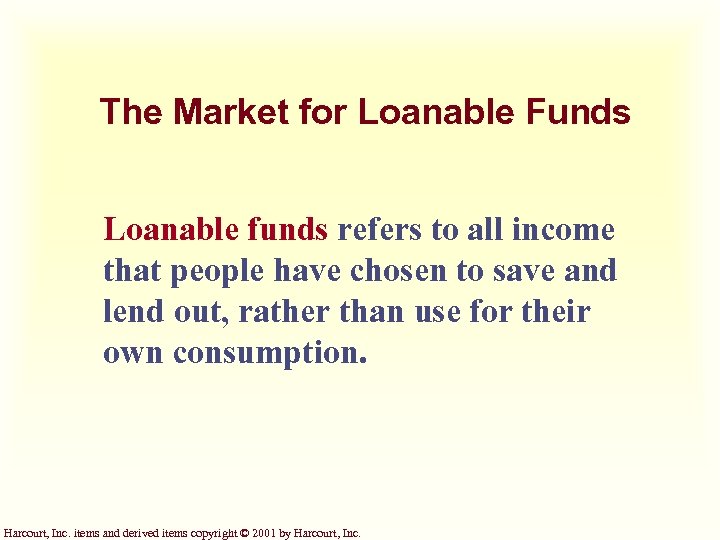 The Market for Loanable Funds

Loanable funds refers to all income that people have chosen to save and lend out, rather than use for their own consumption.

Harcourt, Inc. items and derived items copyright © 2001 by Harcourt, Inc.